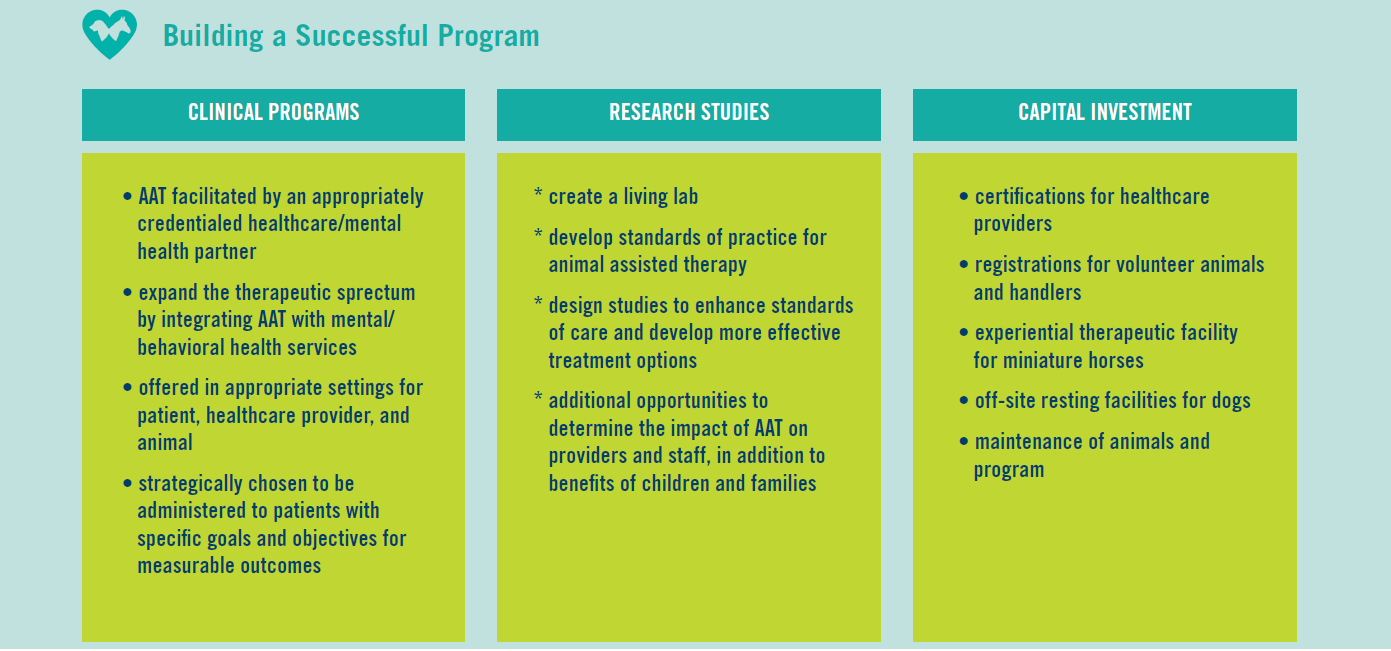 Building a Successful Program

CLINICAL PROGRAMS

• AAT facilitated by an appropriately credentialed healthcare/mental health partner

• expand the therapeutic sprectum by integrating AAT with mental/behavioral health services

• offered in appropriate settings for patient, healthcare provider, and animal

• strategically chosen to be administered to patients with specific goals and objectives for measurable outcomes

RESEARCH STUDIES

* create a living lab

* develop standards of practice for animal assisted therapy

* design studies to enhance standards of care and develop more effective treatment options

* additional opportunities to determine the impact of AAT on providers and staff, in addition to benefits of children and families

CAPITAL INVESTMENT

• certifications for healthcare providers

• registrations for volunteer animals and handlers

• experiential therapeutic facility for miniature horses

• off-site resting facilities for dogs

• maintenance of animals and program